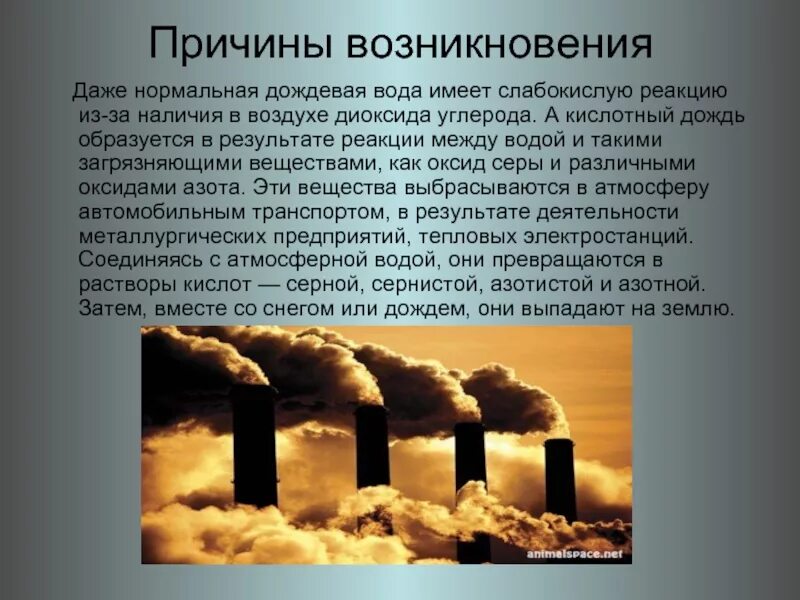 Причины возникновения

Даже нормальная дождевая вода имеет слабокислую реакцию из-за наличия в воздухе диоксида углерода. А кислотный дождь образуется в результате реакции между водой и такими загрязняющими веществами, как оксид серы и различными оксидами азота. Эти вещества выбрасываются в атмосферу автомобильным транспортом, в результате деятельности металлургических предприятий, тепловых электростанций. Соединяясь с атмосферной водой, они превращаются в растворы кислот — серной, сернистой, азотистой и азотной. Затем, вместе со снегом или дождем, они выпадают на землю.

animalspace.net